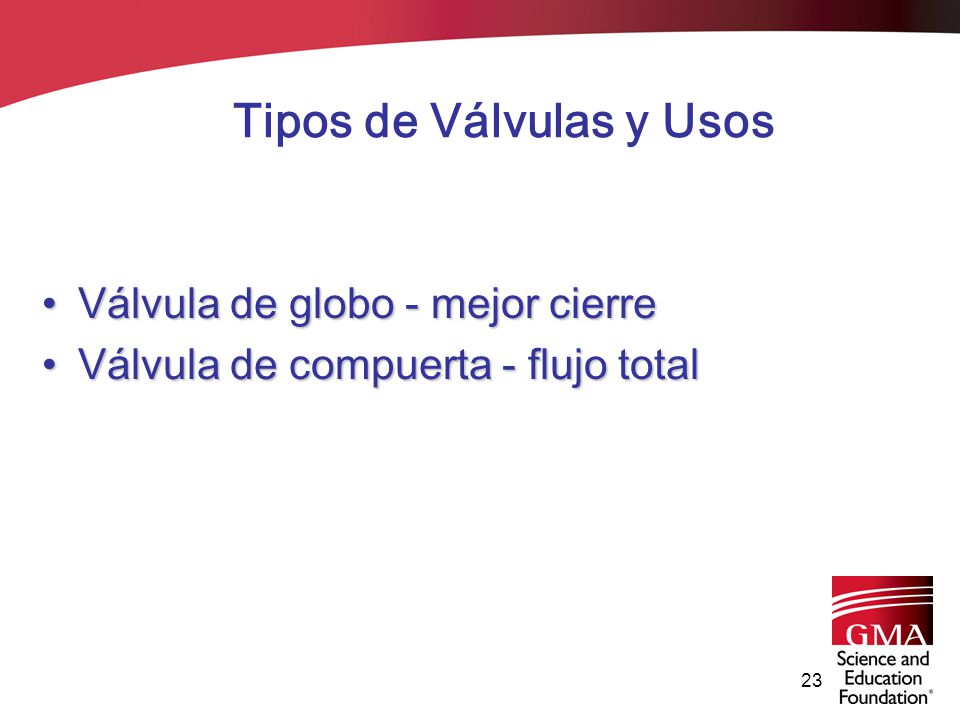 Tipos de Válvulas y Usos

• Válvula de globo - mejor cierre
• Válvula de compuerta - flujo total

23

GMA
Science and Education Foundation®